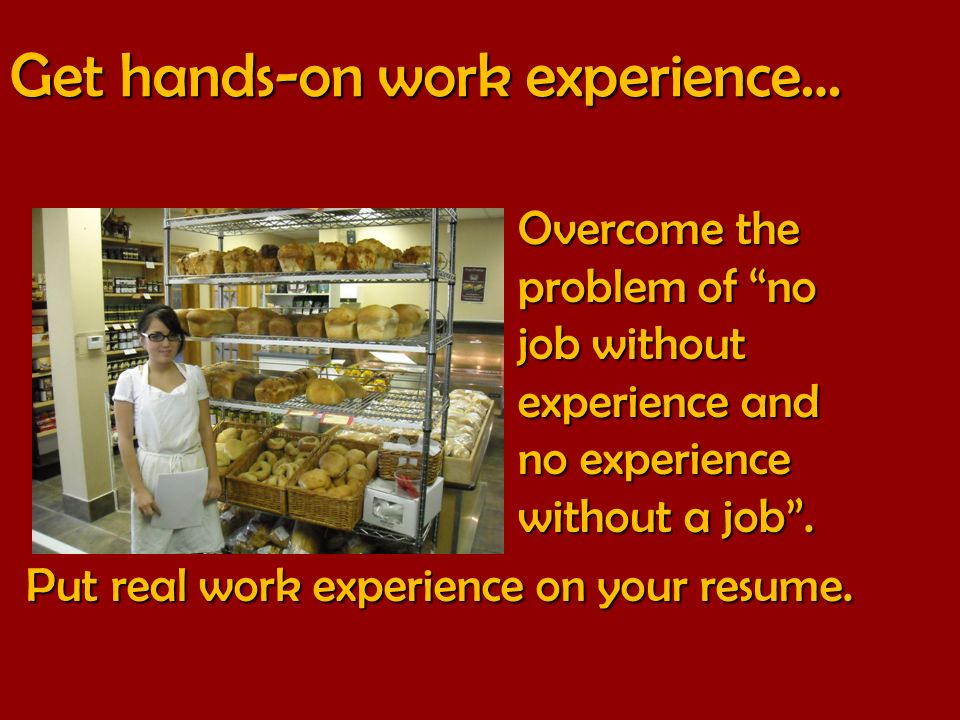 Get hands-on work experience…

Overcome the problem of “no job without experience and no experience without a job”.

Put real work experience on your resume.